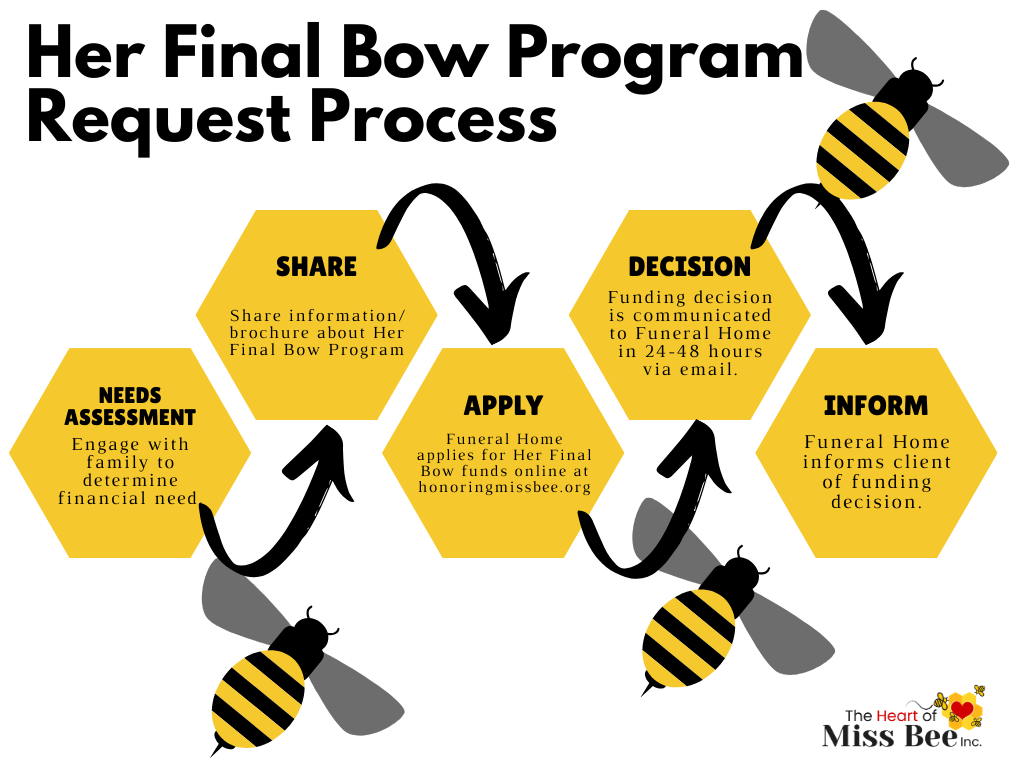 Her Final Bow Program Request Process

NEEDS ASSESSMENT
Engage with family to determine financial need

SHARE
Share information/ brochure about Her Final Bow Program

APPLY
Funeral Home applies for Her Final Bow funds online at honoringmissbee.org

DECISION
Funding decision is communicated to Funeral Home in 24-48 hours via email.

INFORM
Funeral Home informs client of funding decision.

The Heart of Miss Bee Inc.